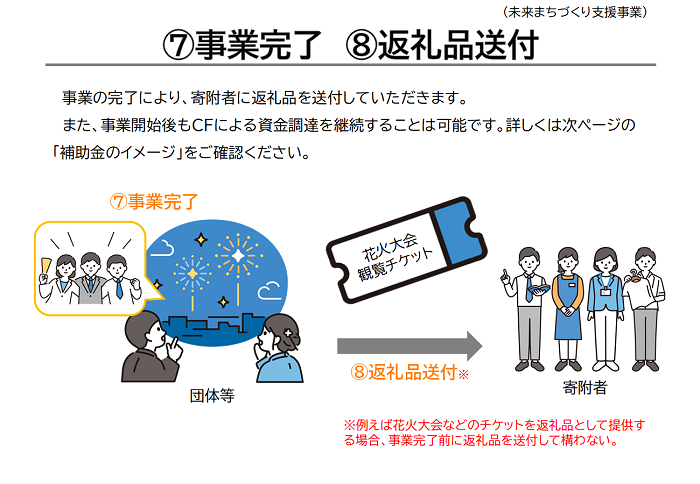 （未来まちづくり支援事業）

⑦事業完了　⑧返礼品送付

事業の完了により、寄附者に返礼品を送付していただきます。

また、事業開始後もCFによる資金調達を継続することは可能です。詳しくは次ページの「補助金のイメージ」をご確認ください。

⑦事業完了

花火大会
観覧チケット

団体等

⑧返礼品送付※

寄附者

※例えば花火大会などのチケットを返礼品として提供する場合、事業完了前に返礼品を送付して構わない。